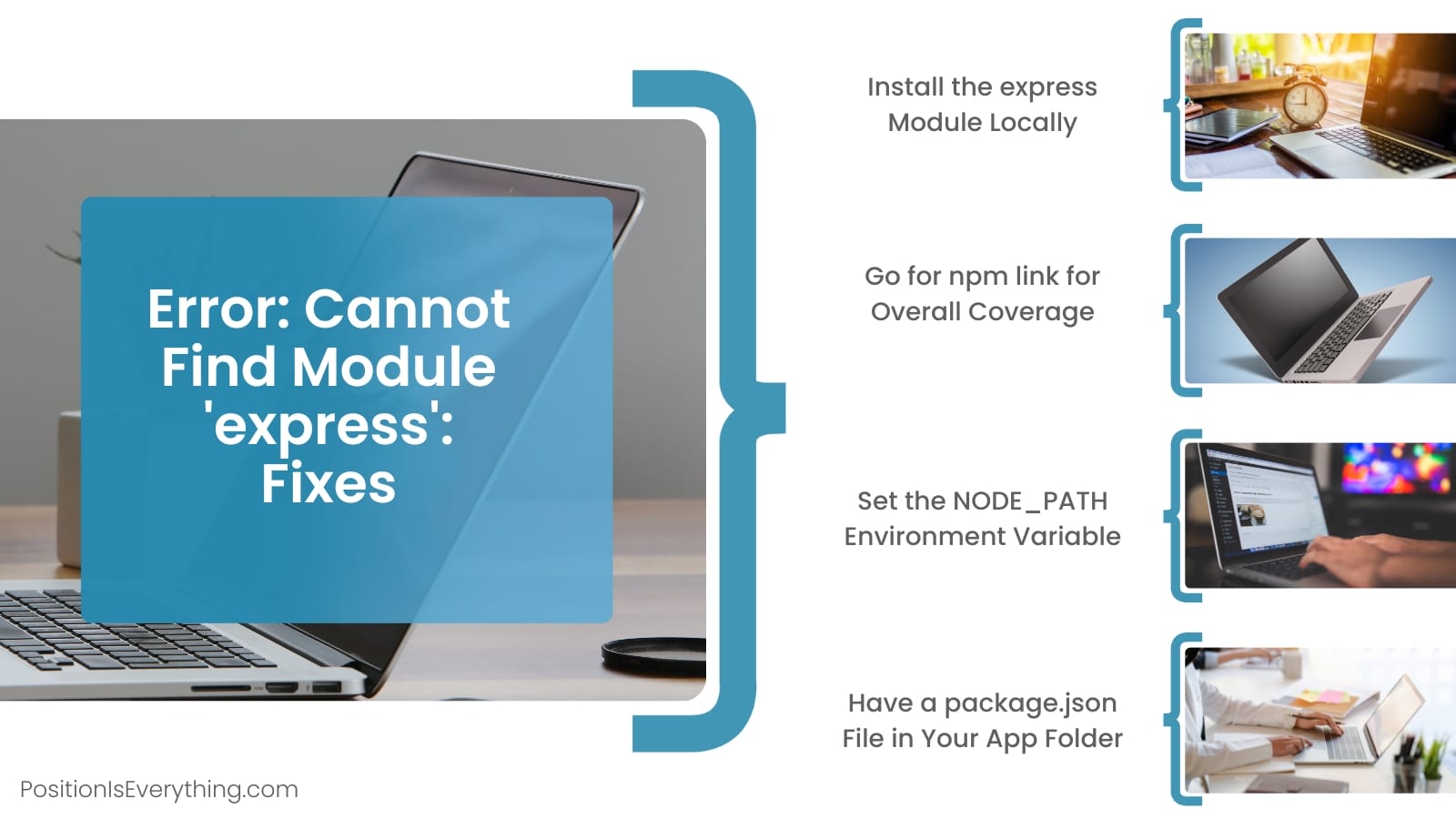 Error: Cannot Find Module 'express': Fixes

Install the express Module Locally

Go for npm link for Overall Coverage

Set the NODE_PATH Environment Variable

Have a package.json File in Your App Folder

PositionIsEverything.com